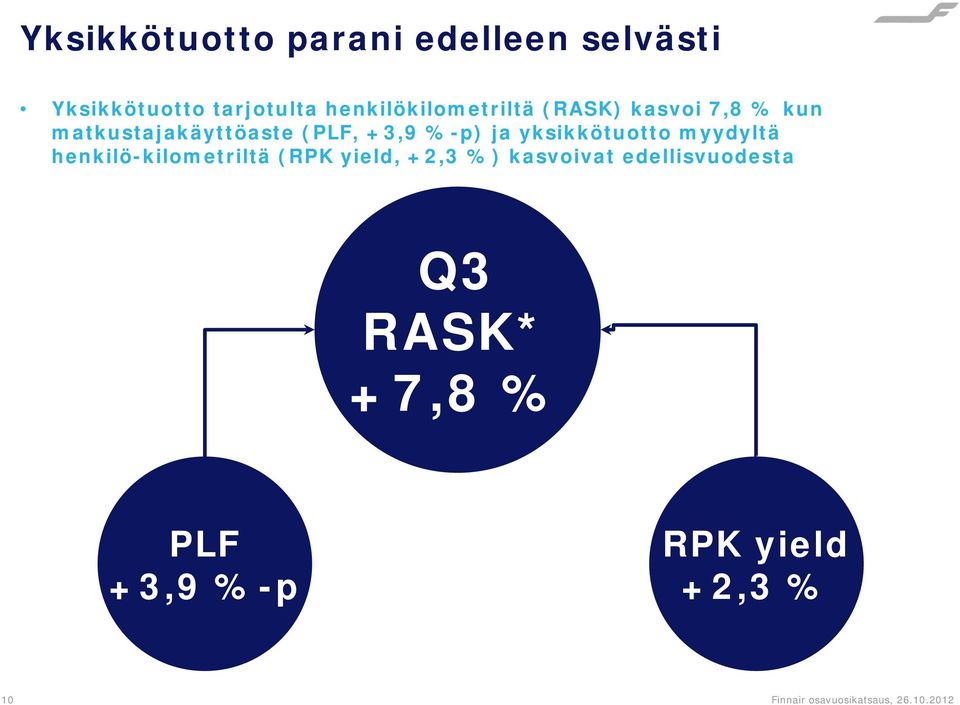 Yksikkötuotto parani edelleen selvästi

• Yksikkötuotto tarjotulta henkilökilometriltä (RASK) kasvoi 7,8 % kun matkustajakäyttöaste (PLF, +3,9 %-p) ja yksikkötuotto myydyltä henkilö-kilometriltä (RPK yield, +2,3 %) kasvoivat edellisvuodesta

Q3
RASK*
+7,8 %

PLF
+3,9 %-p

RPK yield
+2,3 %

10

Finnair osavuosikatsaus, 26.10.2012